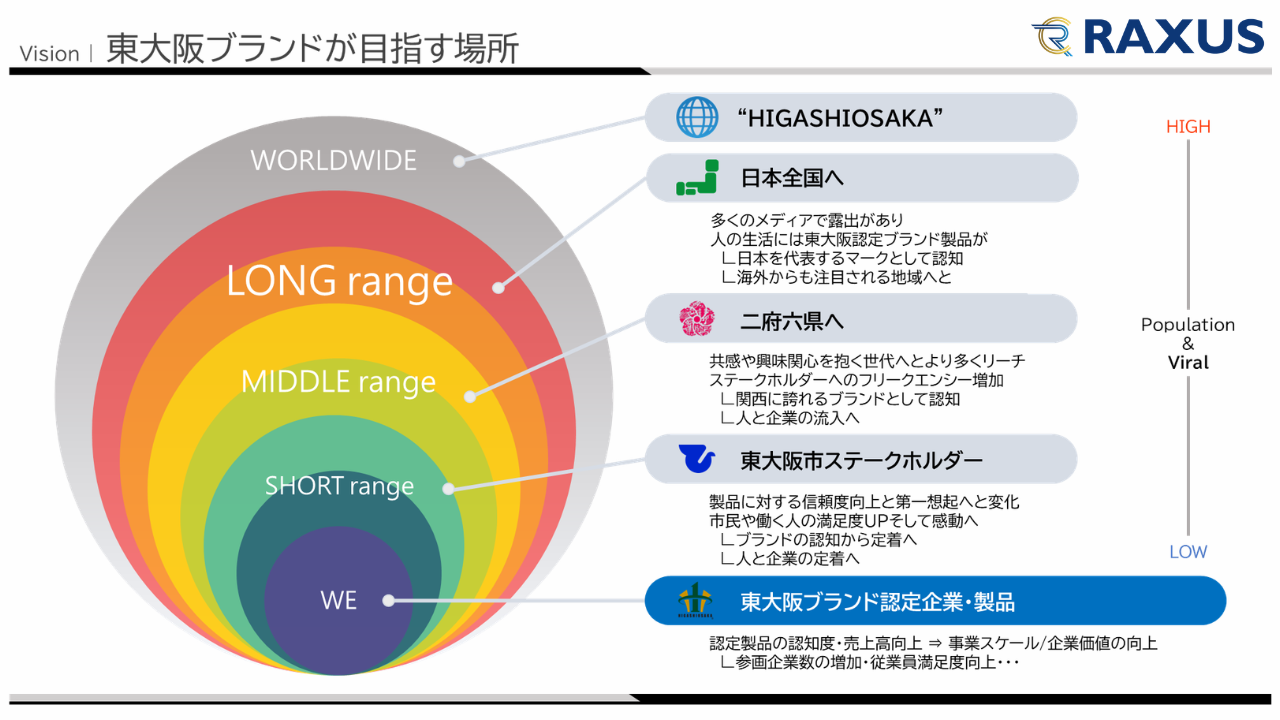 Vision | 東大阪ブランドが目指す場所

RAXUS

WORLDWIDE

LONG range

MIDDLE range

SHORT range

WE

“HIGASHIOSAKA”

日本全国へ

多くのメディアで露出があり
人の生活には東大阪認定ブランド製品が
∟日本を代表するマークとして認知
∟海外からも注目される地域へと

二府六県へ

共感や興味関心を抱く世代へとより多くリーチ
ステークホルダーへのフリークエンシー増加
∟関西に誇れるブランドとして認知
∟人と企業の流入へ

東大阪市ステークホルダー

製品に対する信頼度向上と第一想起へと変化
市民や働く人の満足度UPそして感動へ
∟ブランドの認知から定着へ
∟人と企業の定着へ

東大阪ブランド認定企業・製品

認定製品の認知度・売上高向上 ⇒ 事業スケール/企業価値の向上
∟参画企業数の増加・従業員満足度向上・・・

HIGH

Population
&
Viral

LOW